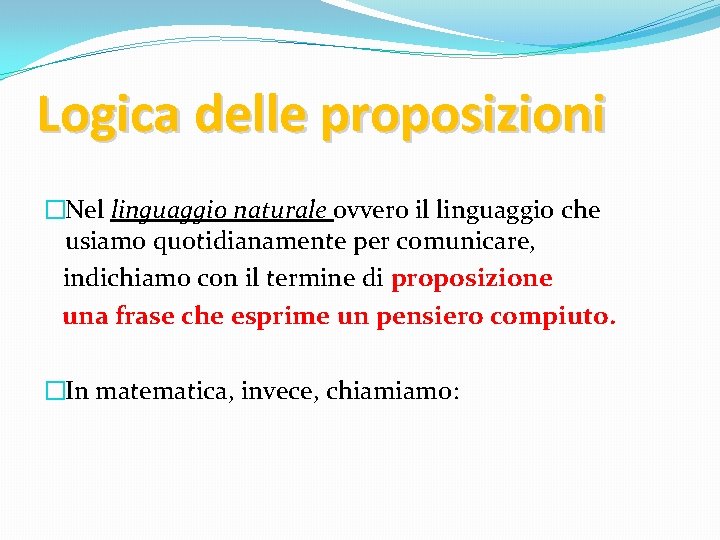 Logica delle proposizioni

Nel linguaggio naturale ovvero il linguaggio che usiamo quotidianamente per comunicare, indichiamo con il termine di proposizione una frase che esprime un pensiero compiuto.

In matematica, invece, chiamiamo: